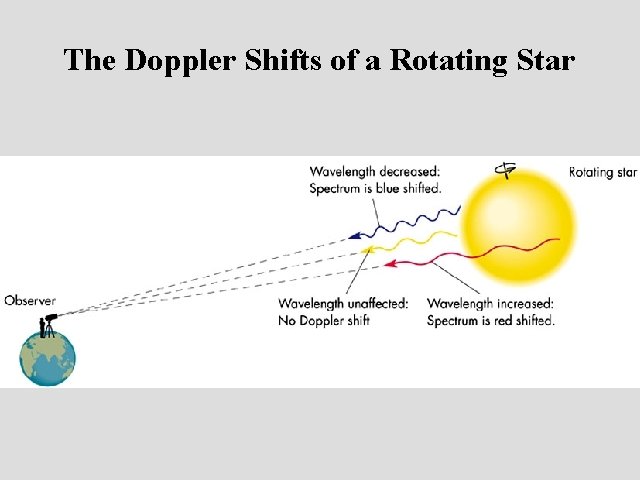 The Doppler Shifts of a Rotating Star

Wavelength decreased: Spectrum is blue shifted.

Rotating star

Observer

Wavelength unaffected: No Doppler shift

Wavelength increased: Spectrum is red shifted.